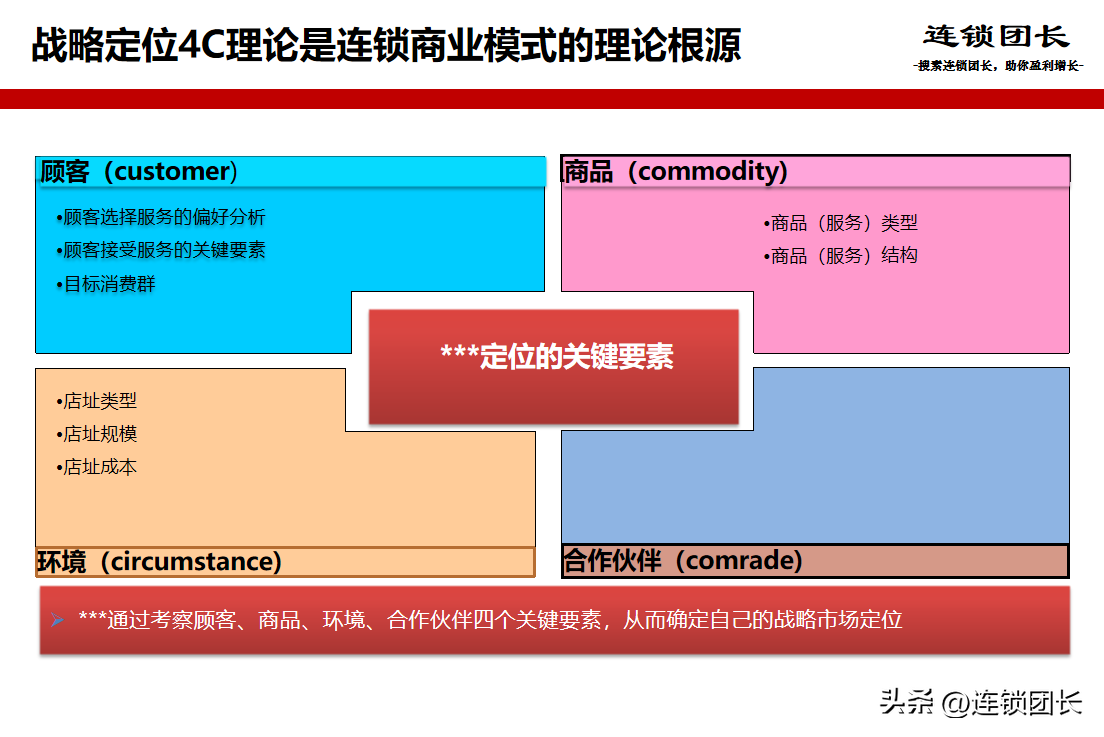 战略定位4C理论是连锁商业模式的理论根源

连锁团长
-搜索连锁团长，助你盈利增长-

顾客（customer）
•顾客选择服务的偏好分析
•顾客接受服务的关键要素
•目标消费群

商品（commodity）
•商品（服务）类型
•商品（服务）结构

***定位的关键要素

•店址类型
•店址规模
•店址成本

环境（circumstance）

合作伙伴（comrade）

➢ ***通过考察顾客、商品、环境、合作伙伴四个关键要素，从而确定自己的战略市场定位

头条 @连锁团长